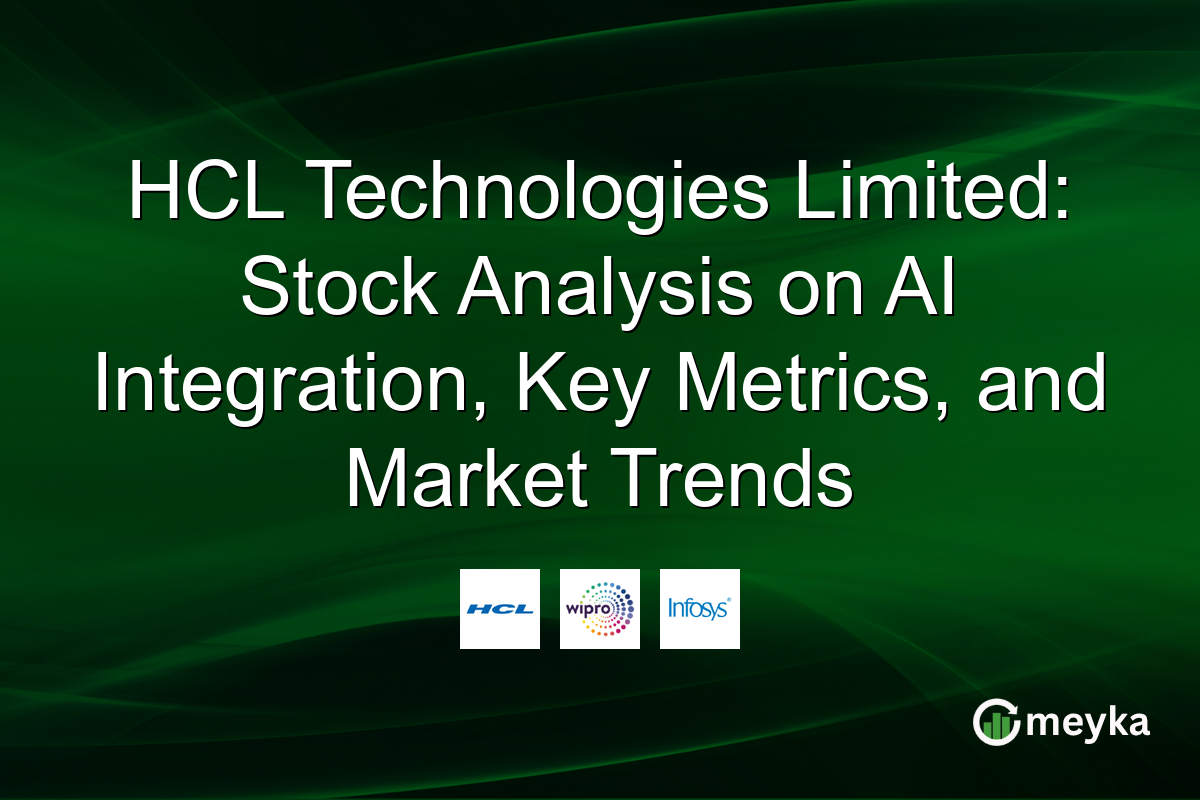 HCL Technologies Limited: Stock Analysis on AI Integration, Key Metrics, and Market Trends

HCL

wipro

Infosys®

meyka